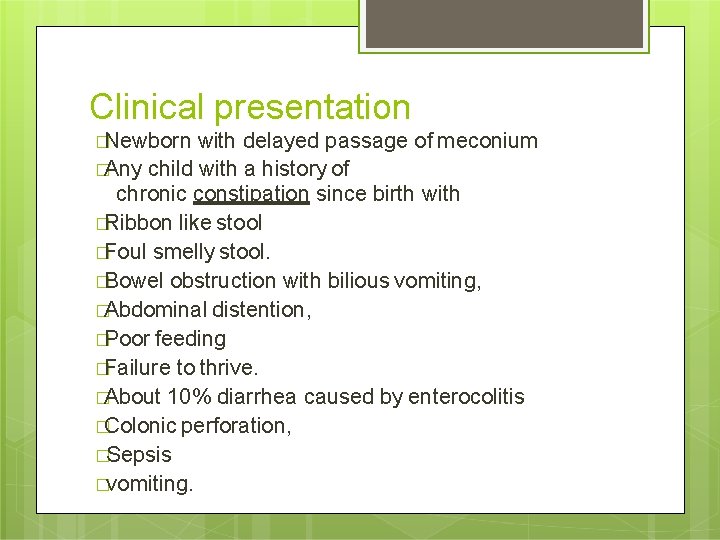 Clinical presentation

□Newborn with delayed passage of meconium

□Any child with a history of chronic constipation since birth with

□Ribbon like stool

□Foul smelly stool.

□Bowel obstruction with bilious vomiting,

□Abdominal distention,

□Poor feeding

□Failure to thrive.

□About 10% diarrhea caused by enterocolitis

□Colonic perforation,

□Sepsis

□vomiting.